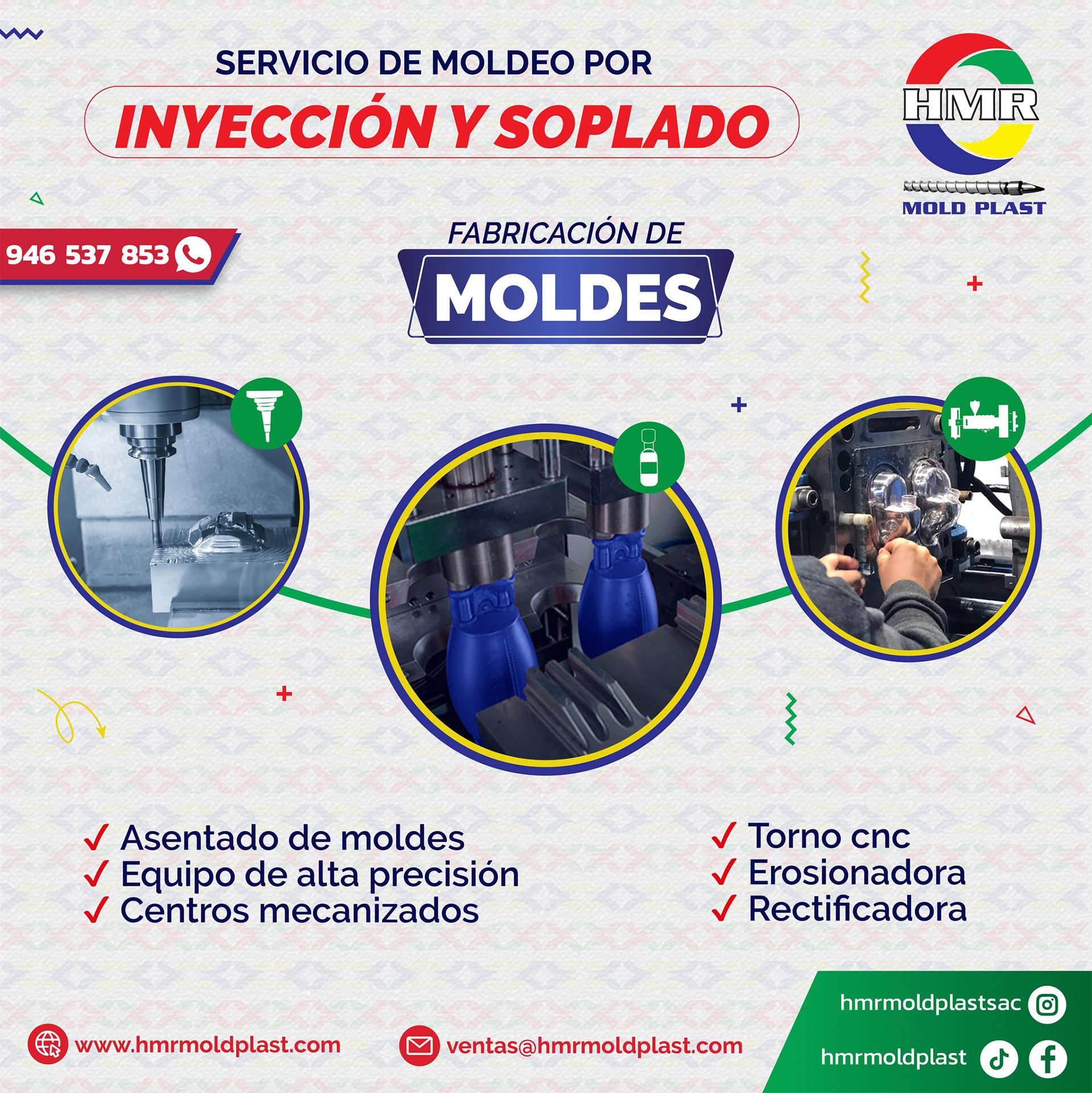 SERVICIO DE MOLDEO POR

INYECCIÓN Y SOPLADO

HMR
MOLD PLAST

946 537 853

FABRICACIÓN DE
MOLDES

✓ Asentado de moldes
✓ Equipo de alta precisión
✓ Centros mecanizados

✓ Torno cnc
✓ Erosionadora
✓ Rectificadora

www.hmrmoldplast.com

ventas@hmrmoldplast.com

hmrmoldplastsac

hmrmoldplast